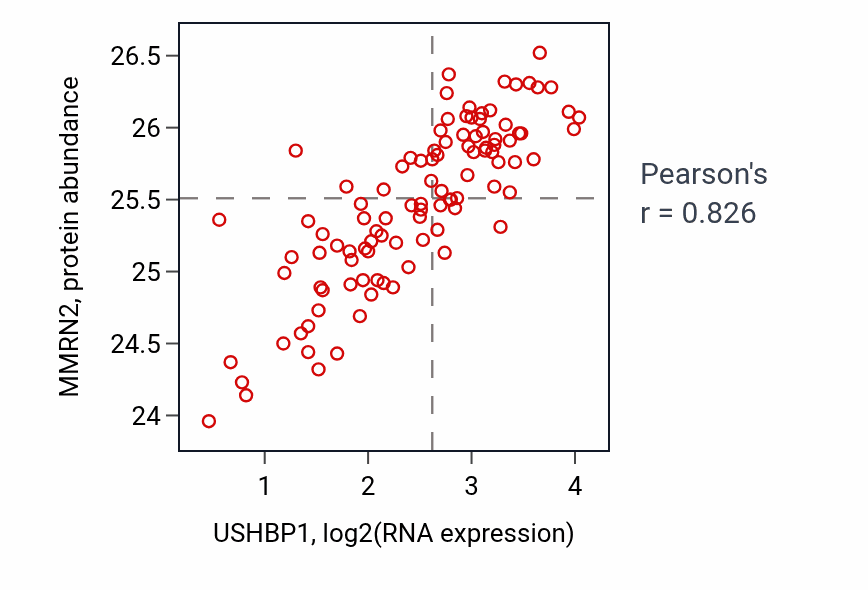 MMRN2, protein abundance

26.5
26
25.5
25
24.5
24

1
2
3
4

USHBP1, log2(RNA expression)

Pearson's
r = 0.826